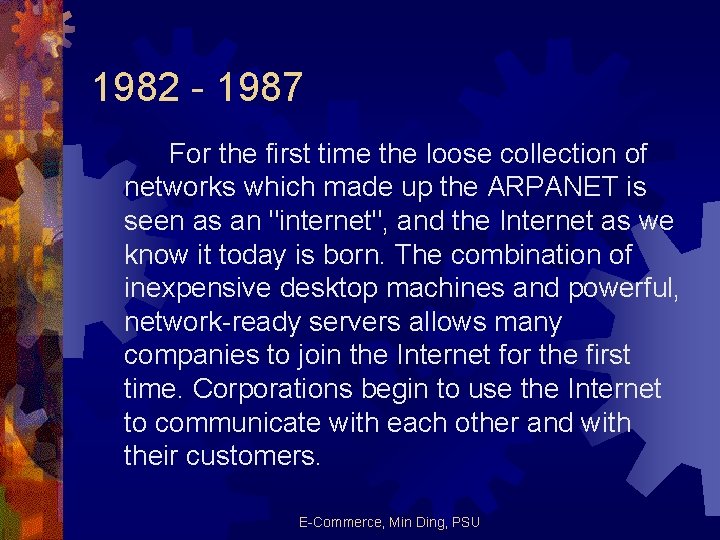 1982 - 1987

For the first time the loose collection of networks which made up the ARPANET is seen as an "internet", and the Internet as we know it today is born. The combination of inexpensive desktop machines and powerful, network-ready servers allows many companies to join the Internet for the first time. Corporations begin to use the Internet to communicate with each other and with their customers.

E-Commerce, Min Ding, PSU